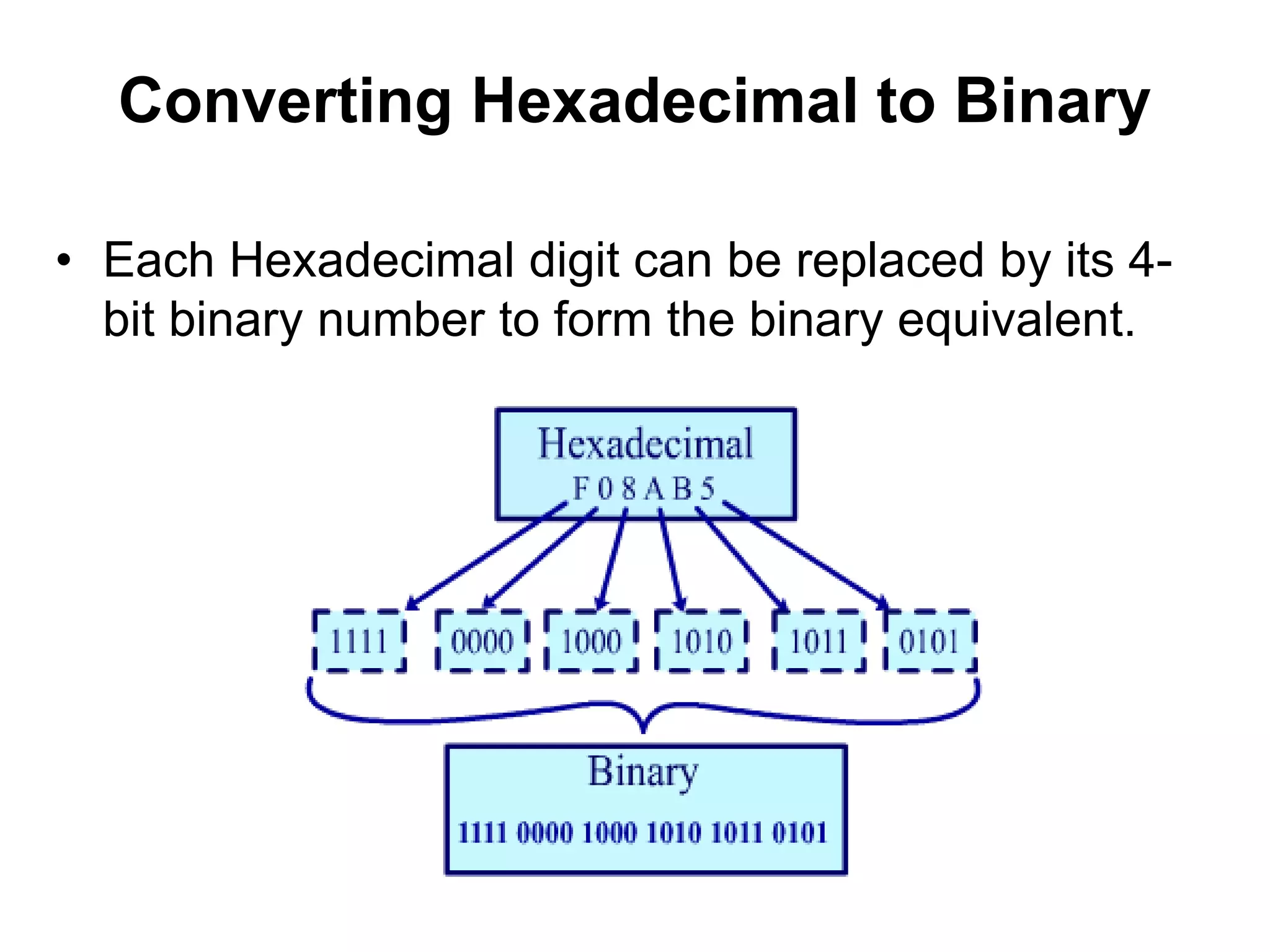 Converting Hexadecimal to Binary

• Each Hexadecimal digit can be replaced by its 4-bit binary number to form the binary equivalent.

Hexadecimal
F 0 8 A B 5

1111
0000
1000
1010
1011
0101

Binary
1111 0000 1000 1010 1011 0101